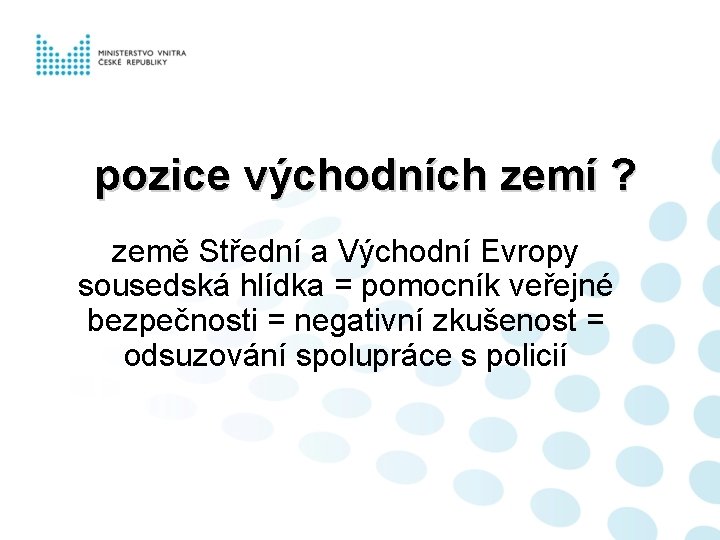 MINISTERSTVO VNITRA
ČESKÉ REPUBLIKY

pozice východních zemí ?

země Střední a Východní Evropy
sousedská hlídka = pomocník veřejné bezpečnosti = negativní zkušenost = odsuzování spolupráce s policií